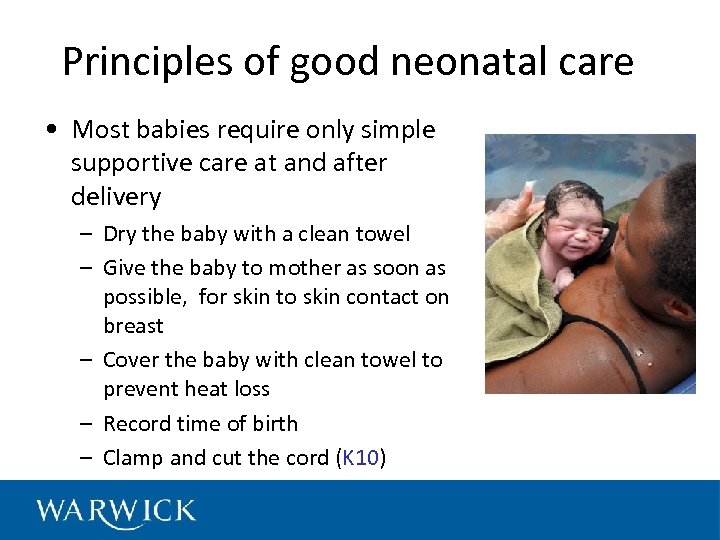 Principles of good neonatal care

• Most babies require only simple supportive care at and after delivery

– Dry the baby with a clean towel

– Give the baby to mother as soon as possible, for skin to skin contact on breast

– Cover the baby with clean towel to prevent heat loss

– Record time of birth

– Clamp and cut the cord (K10)

WARWICK